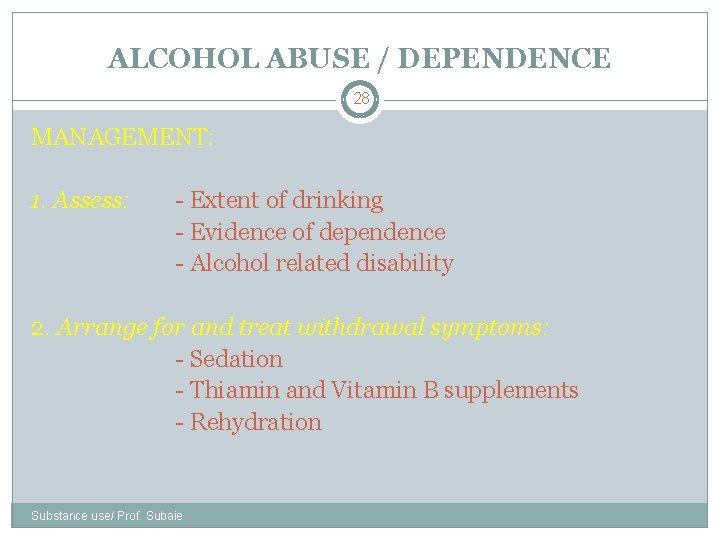 ALCOHOL ABUSE / DEPENDENCE

28

MANAGEMENT:

1. Assess: - Extent of drinking
- Evidence of dependence
- Alcohol related disability

2. Arrange for and treat withdrawal symptoms:
- Sedation
- Thiamin and Vitamin B supplements
- Rehydration

Substance use/ Prof. Subaie